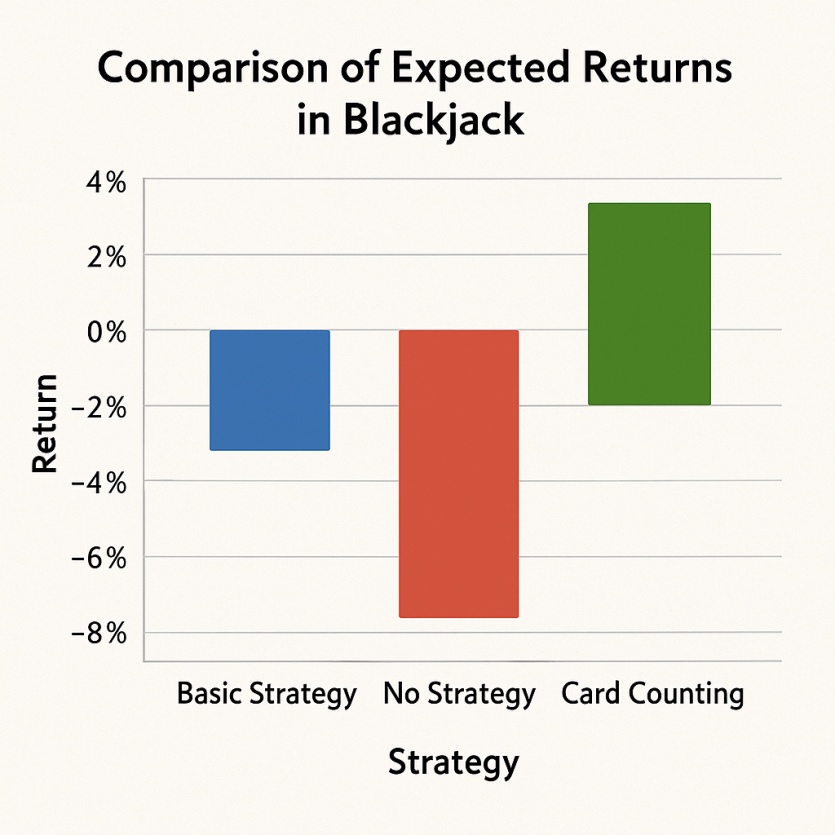 Comparison of Expected Returns in Blackjack

Return

4%
2%
0%
−2%
−4%
−6%
−8%

Basic Strategy
No Strategy
Card Counting

Strategy